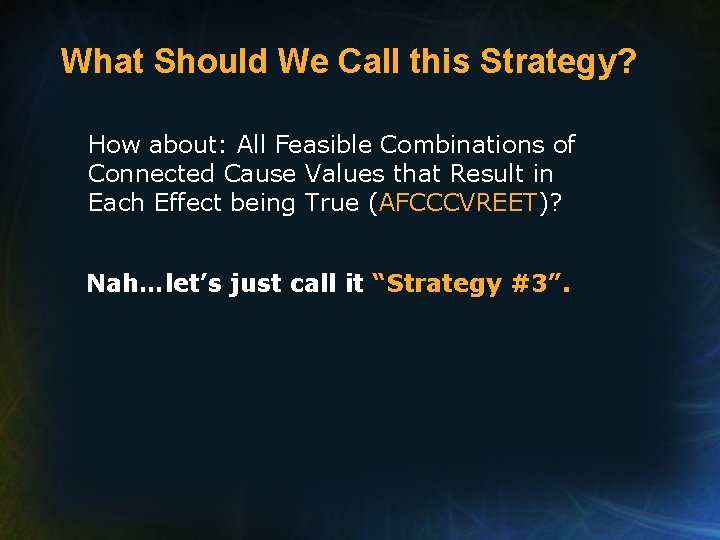 What Should We Call this Strategy?

How about: All Feasible Combinations of Connected Cause Values that Result in Each Effect being True (AFCCCVREET)?

Nah…let's just call it "Strategy #3".